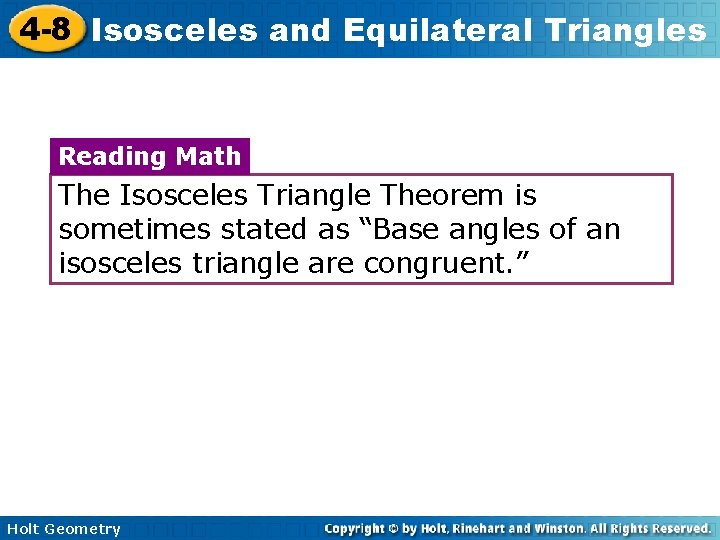 4-8 Isosceles and Equilateral Triangles

Reading Math

The Isosceles Triangle Theorem is sometimes stated as “Base angles of an isosceles triangle are congruent.”

Holt Geometry

Copyright © by Holt, Rinehart and Winston. All Rights Reserved.